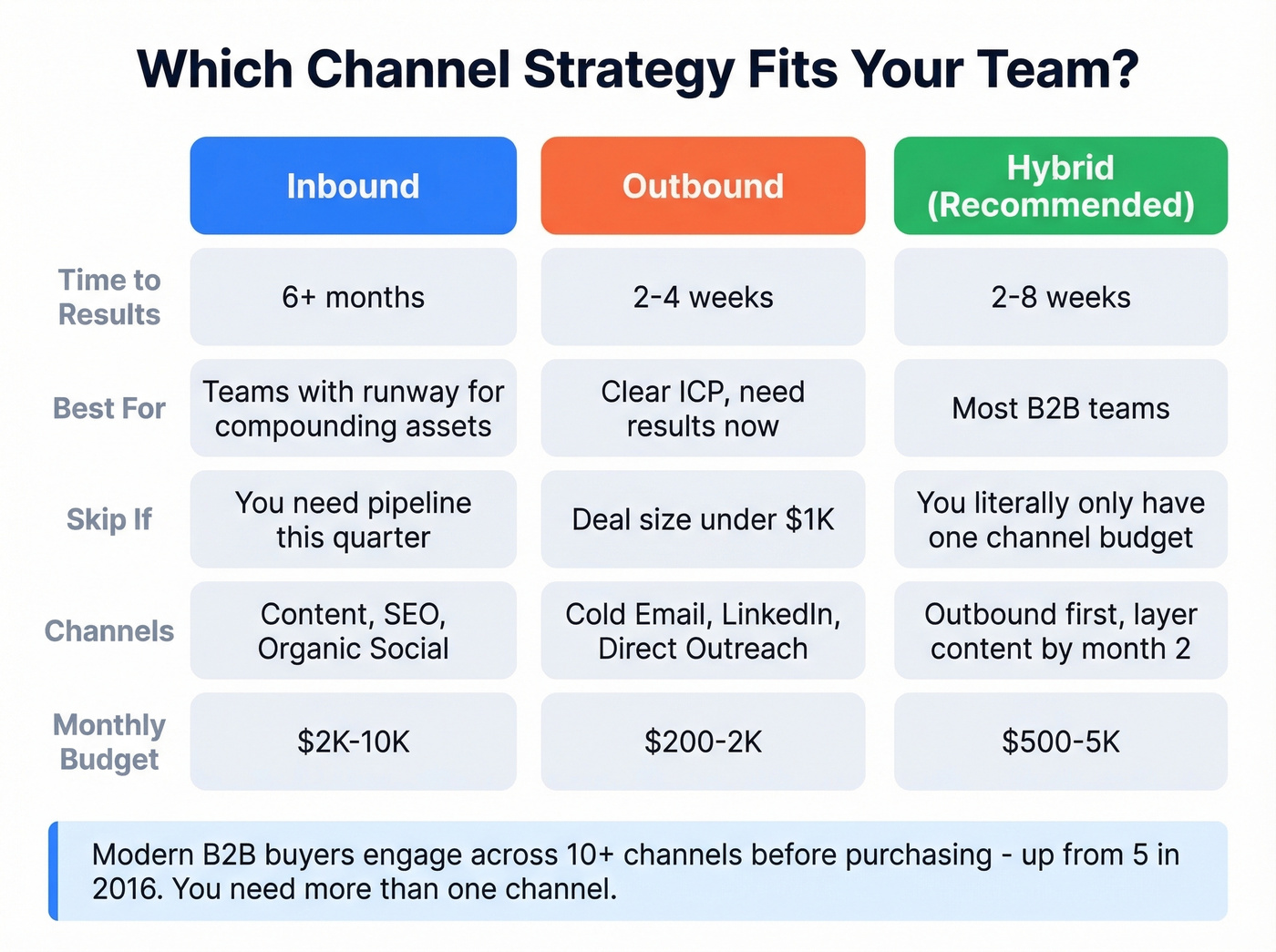 Which Channel Strategy Fits Your Team?

| | Inbound | Outbound | Hybrid (Recommended) |
|---|---|---|---|
| Time to Results | 6+ months | 2-4 weeks | 2-8 weeks |
| Best For | Teams with runway for compounding assets | Clear ICP, need results now | Most B2B teams |
| Skip If | You need pipeline this quarter | Deal size under $1K | You literally only have one channel budget |
| Channels | Content, SEO, Organic Social | Cold Email, LinkedIn, Direct Outreach | Outbound first, layer content by month 2 |
| Monthly Budget | $2K-10K | $200-2K | $500-5K |

Modern B2B buyers engage across 10+ channels before purchasing - up from 5 in 2016. You need more than one channel.